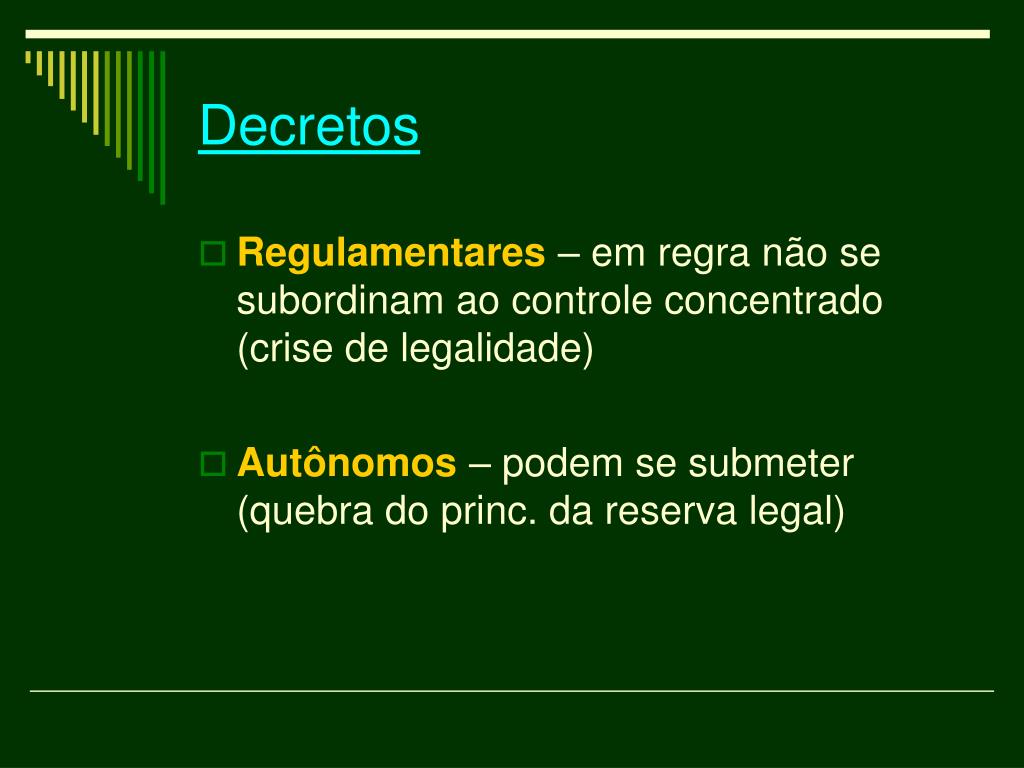 Decretos

Regulamentares – em regra não se subordinam ao controle concentrado (crise de legalidade)

Autônomos – podem se submeter (quebra do princ. da reserva legal)